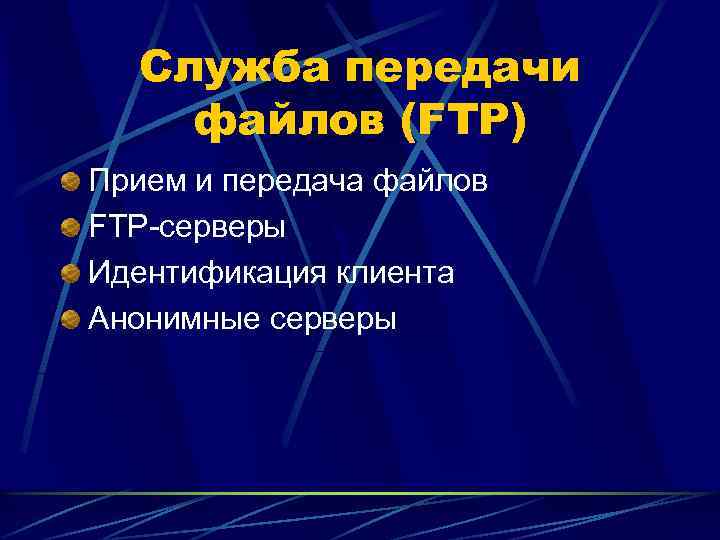 Служба передачи файлов (FTP)

Прием и передача файлов
FTP-серверы
Идентификация клиента
Анонимные серверы